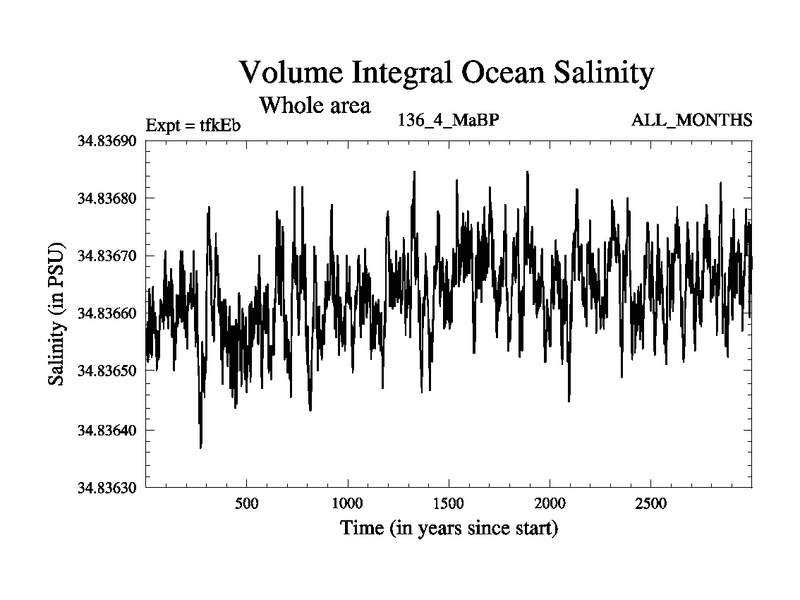 Volume Integral Ocean Salinity

Whole area

Expt = tfkEb

136_4_MaBP

ALL_MONTHS

34.83690
34.83680
34.83670
34.83660
34.83650
34.83640
34.83630

Salinity (in PSU)

500
1000
1500
2000
2500

Time (in years since start)